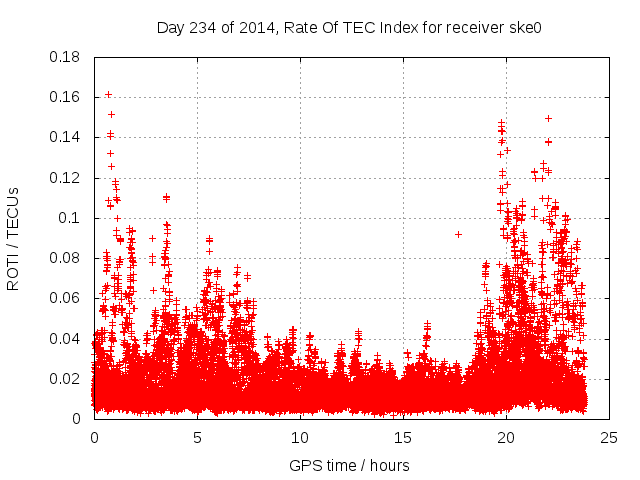 Day 234 of 2014, Rate Of TEC Index for receiver ske0

ROTI / TECUs

0.18
0.16
0.14
0.12
0.1
0.08
0.06
0.04
0.02
0

0
5
10
15
20
25

GPS time / hours